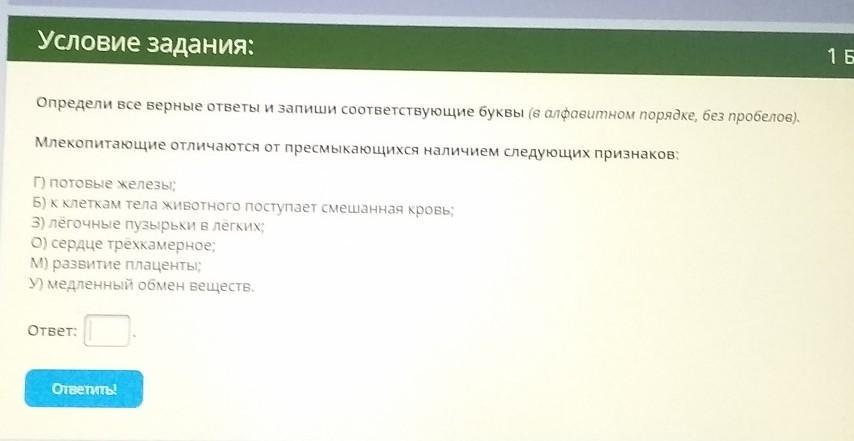 Условие задания:

1 Б

Определи все верные ответы и запиши соответствующие буквы (в алфавитном порядке, без пробелов).

Млекопитающие отличаются от пресмыкающихся наличием следующих признаков:

Г) потовые железы;
Б) к клеткам тела животного поступает смешанная кровь;
З) лёгочные пузырьки в лёгких;
О) сердце трёхкамерное;
М) развитие плаценты;
У) медленный обмен веществ.

Ответ: .

Ответить!